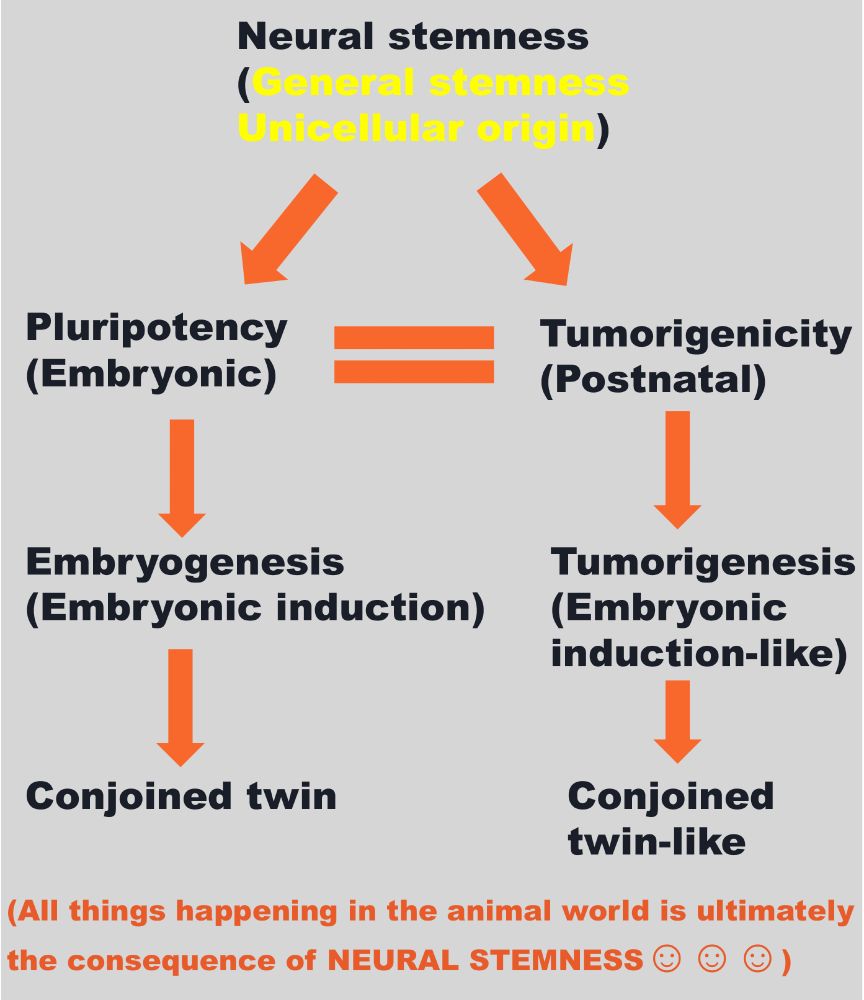 Neural stemness
(General stemness
Unicellular origin)

Pluripotency
(Embryonic)

Tumorigenicity
(Postnatal)

Embryogenesis
(Embryonic induction)

Tumorigenesis
(Embryonic induction-like)

Conjoined twin

Conjoined twin-like

(All things happening in the animal world is ultimately the consequence of NEURAL STEMNESS ☺ ☺ ☺ )